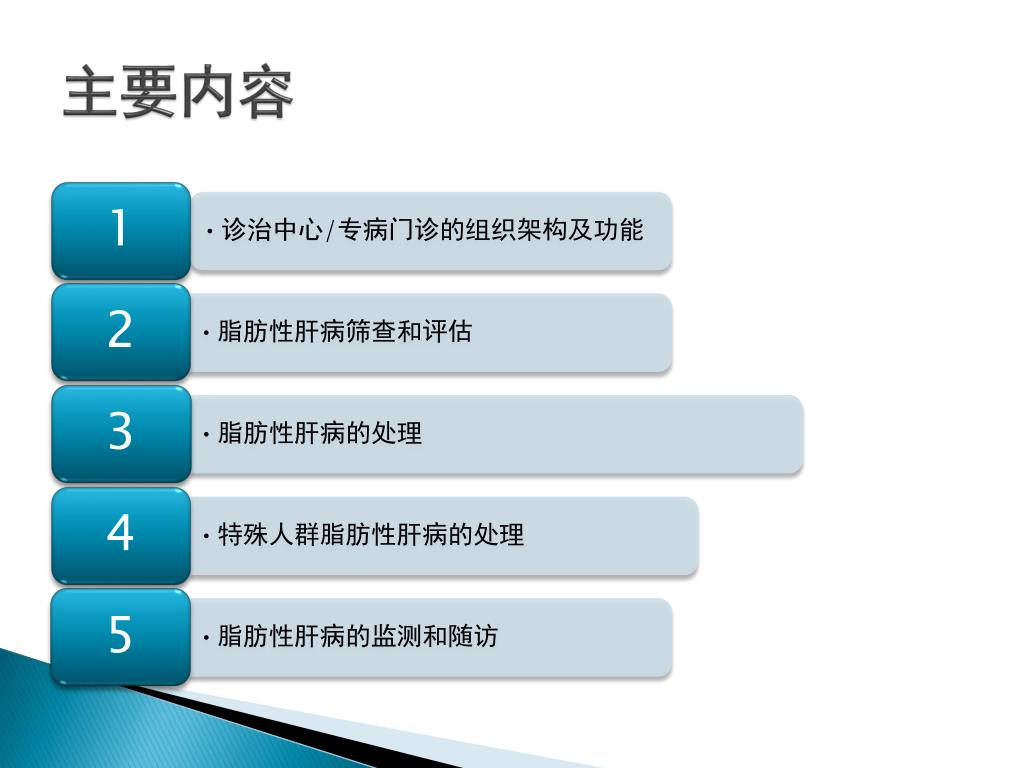 主要内容

1

• 诊治中心/专病门诊的组织架构及功能

2

• 脂肪性肝病筛查和评估

3

• 脂肪性肝病的处理

4

• 特殊人群脂肪性肝病的处理

5

• 脂肪性肝病的监测和随访